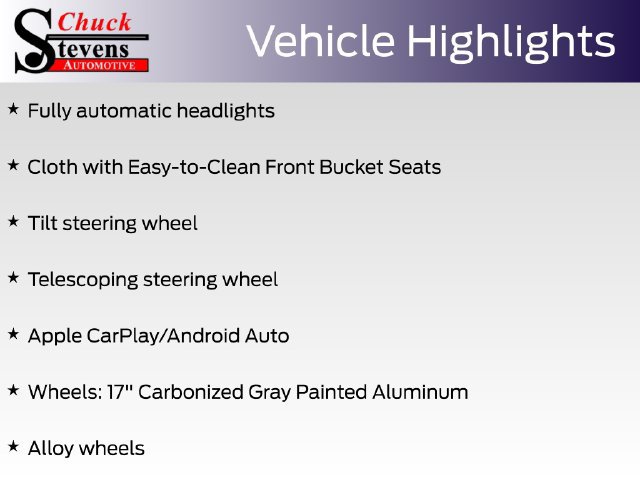 Chuck
Stevens
AUTOMOTIVE

Vehicle Highlights

★ Fully automatic headlights

★ Cloth with Easy-to-Clean Front Bucket Seats

★ Tilt steering wheel

★ Telescoping steering wheel

★ Apple CarPlay/Android Auto

★ Wheels: 17" Carbonized Gray Painted Aluminum

★ Alloy wheels